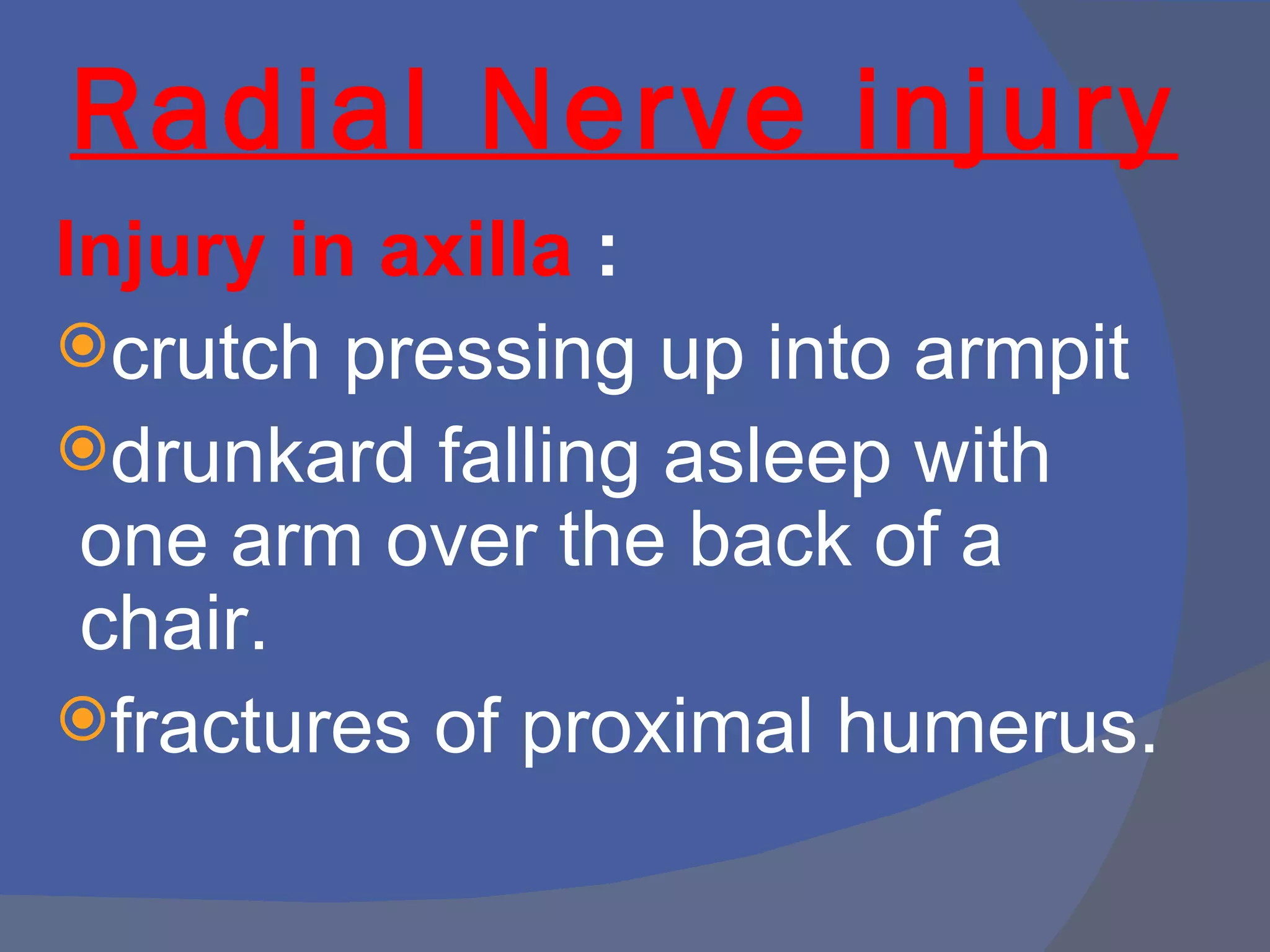 Radial Nerve injury

Injury in axilla :

crutch pressing up into armpit

drunkard falling asleep with one arm over the back of a chair.

fractures of proximal humerus.